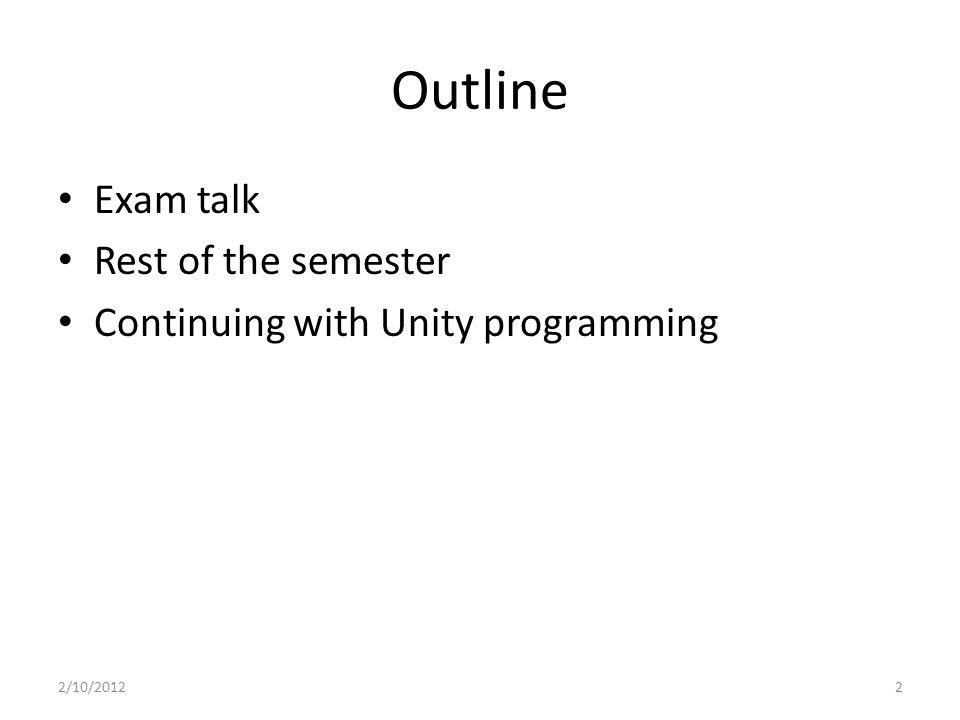 Outline

• Exam talk
• Rest of the semester
• Continuing with Unity programming

2/10/2012

2